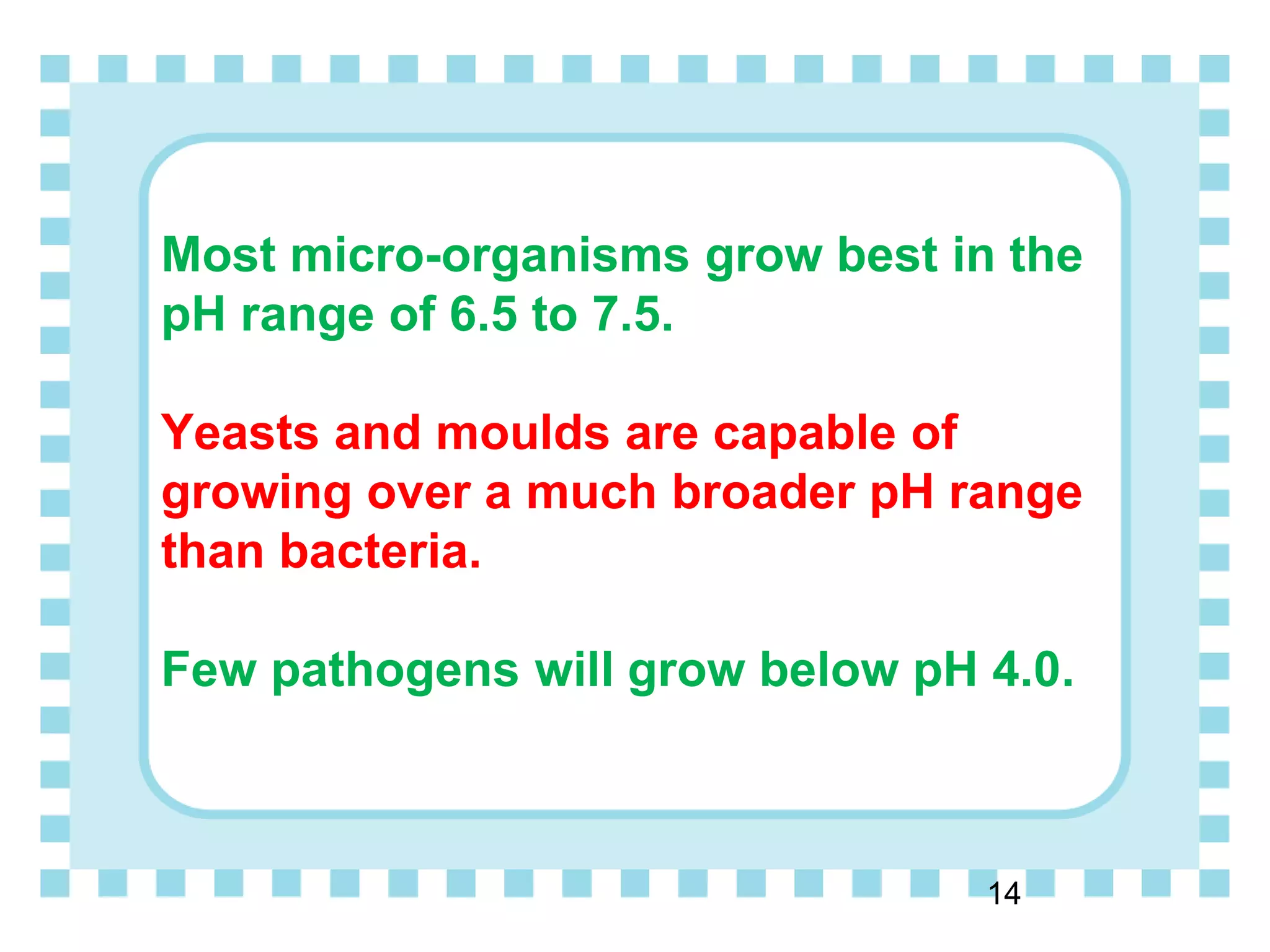 Most micro-organisms grow best in the pH range of 6.5 to 7.5.

Yeasts and moulds are capable of growing over a much broader pH range than bacteria.

Few pathogens will grow below pH 4.0.

14